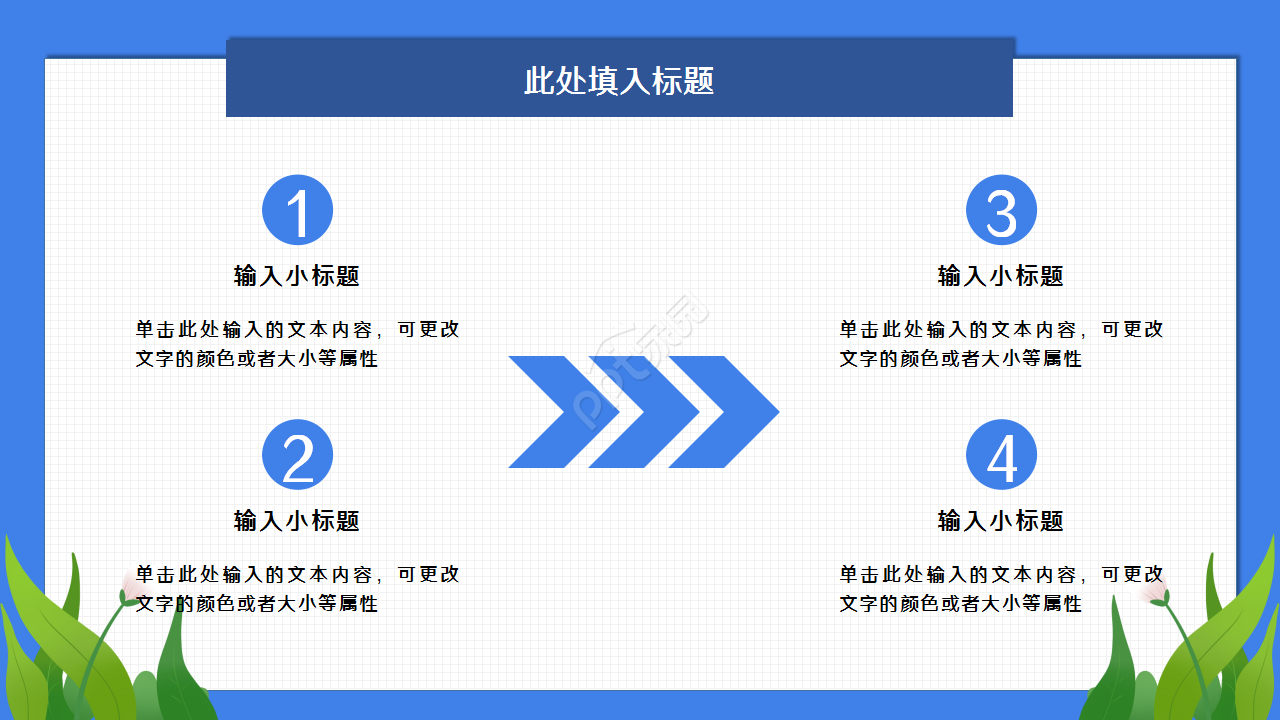 此处填入标题

1

输入小标题

单击此处输入的文本内容，可更改文字的颜色或者大小等属性

2

输入小标题

单击此处输入的文本内容，可更改文字的颜色或者大小等属性

3

输入小标题

单击此处输入的文本内容，可更改文字的颜色或者大小等属性

4

输入小标题

单击此处输入的文本内容，可更改文字的颜色或者大小等属性